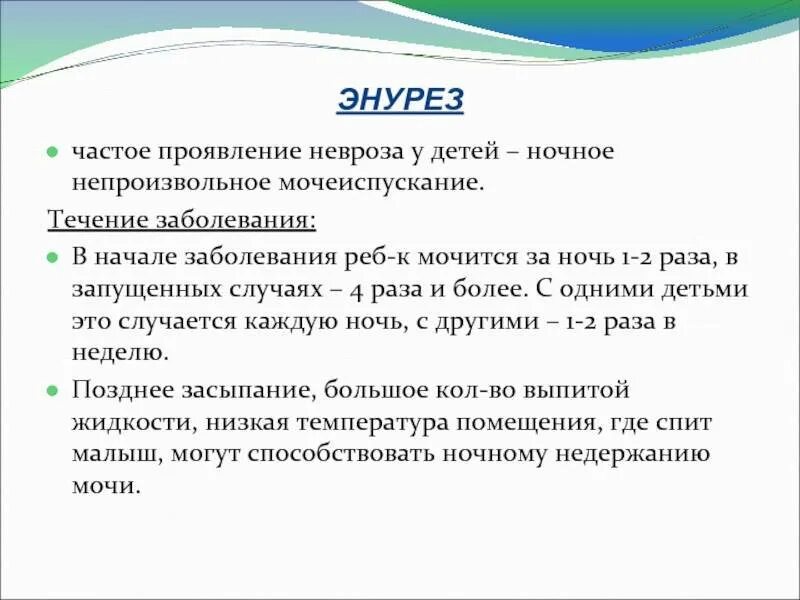 ЭНУРЕЗ

частое проявление невроза у детей – ночное непроизвольное мочеиспускание.

Течение заболевания:

В начале заболевания реб-к мочится за ночь 1-2 раза, в запущенных случаях – 4 раза и более. С одними детьми это случается каждую ночь, с другими – 1-2 раза в неделю.

Позднее засыпание, большое кол-во выпитой жидкости, низкая температура помещения, где спит малыш, могут способствовать ночному недержанию мочи.